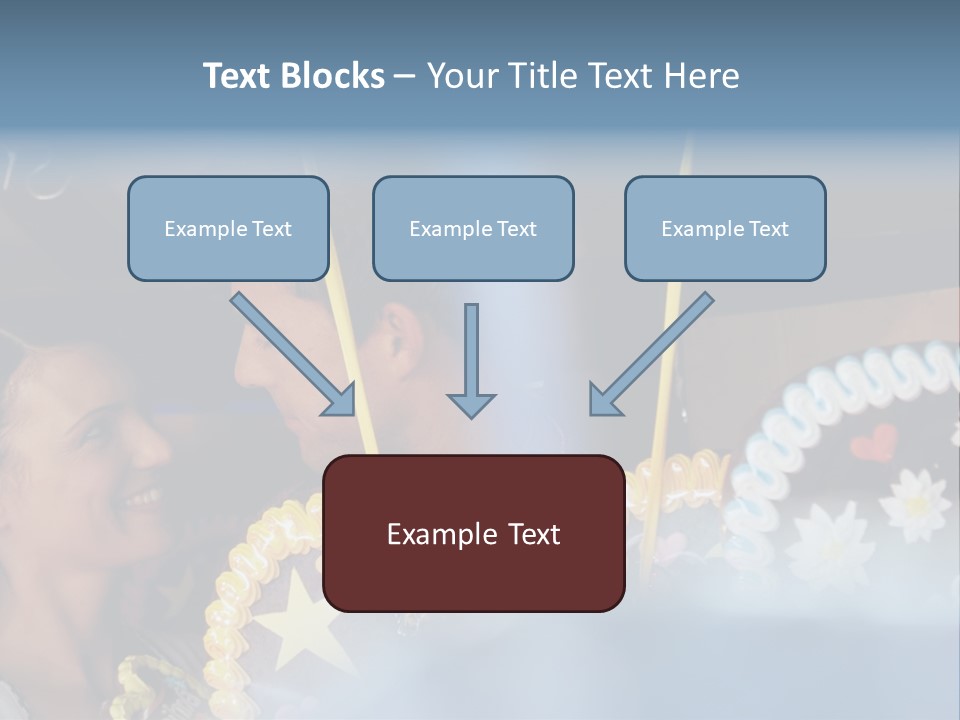 Text Blocks – Your Title Text Here

Example Text

Example Text

Example Text

Example Text